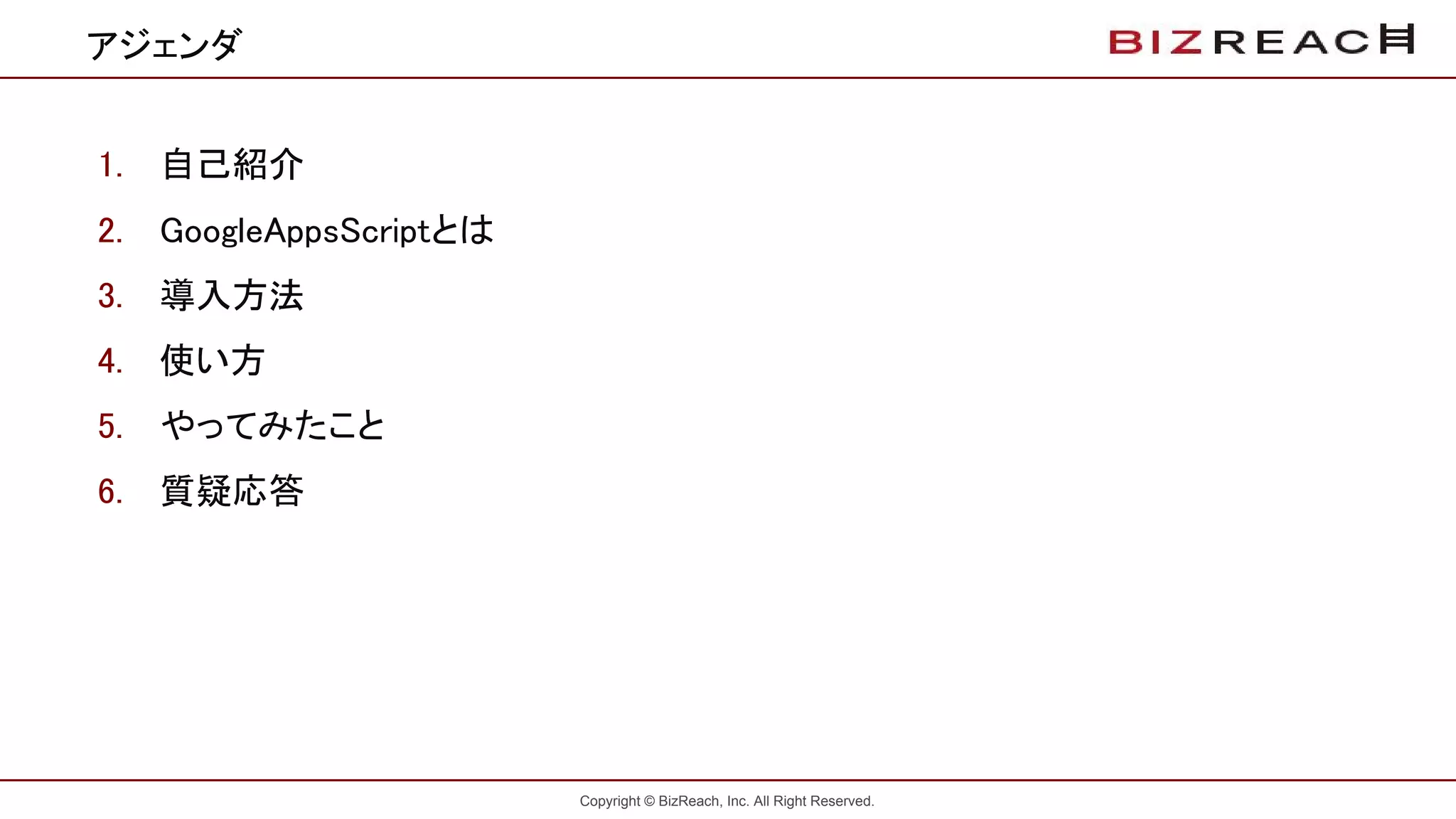 アジェンダ

BIZREACH

1. 自己紹介
2. GoogleAppsScriptとは
3. 導入方法
4. 使い方
5. やってみたこと
6. 質疑応答

Copyright © BizReach, Inc. All Right Reserved.